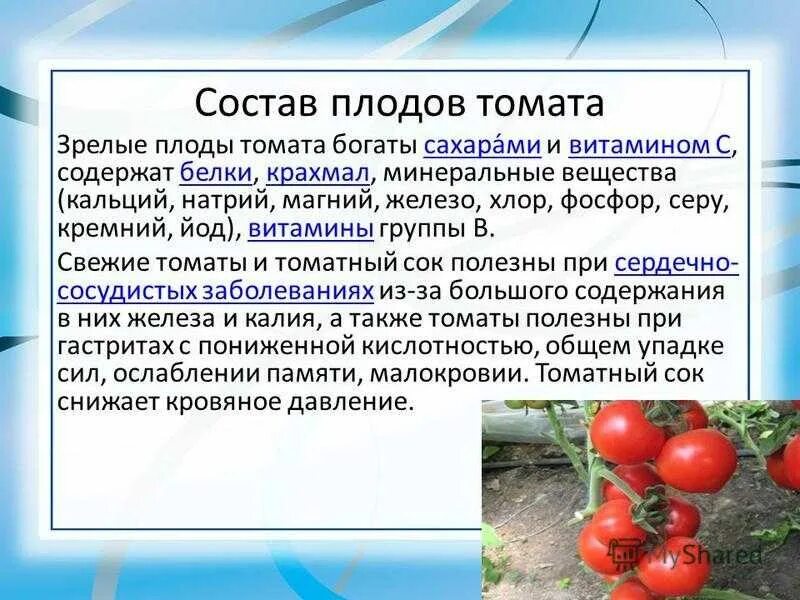 Состав плодов томата

Зрелые плоды томата богаты сахара́ми и витамином С, содержат белки, крахмал, минеральные вещества (кальций, натрий, магний, железо, хлор, фосфор, серу, кремний, йод), витамины группы В.

Свежие томаты и томатный сок полезны при сердечно-сосудистых заболеваниях из-за большого содержания в них железа и калия, а также томаты полезны при гастритах с пониженной кислотностью, общем упадке сил, ослаблении памяти, малокровии. Томатный сок снижает кровяное давление.

MyShared